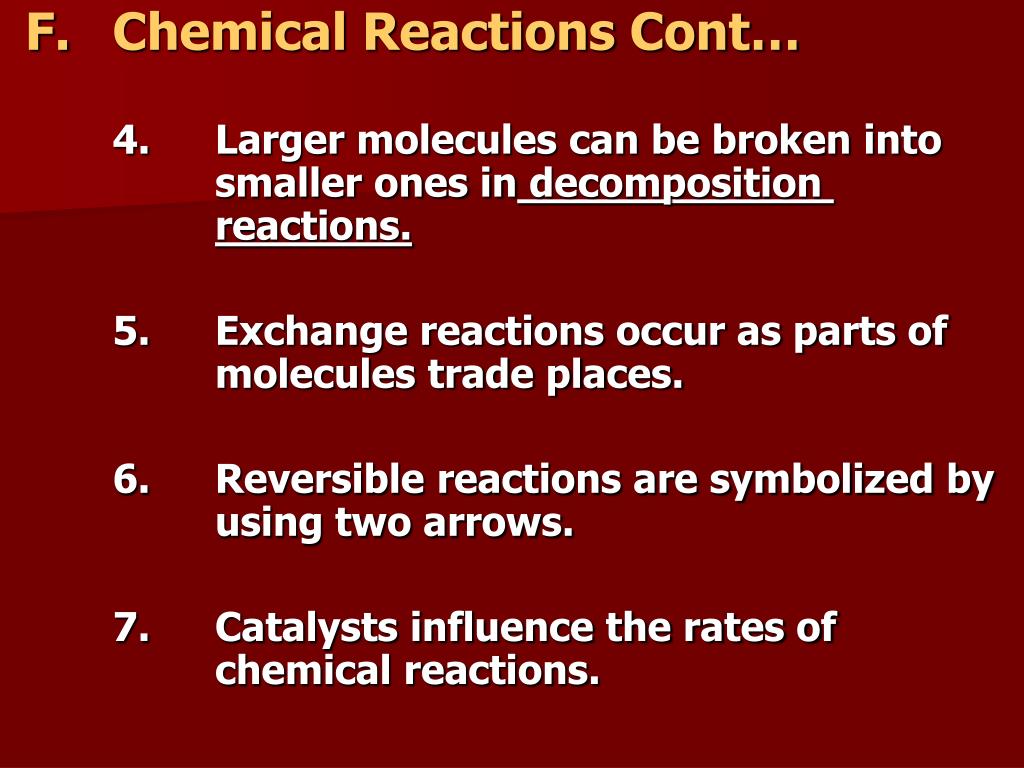 F. Chemical Reactions Cont…

4. Larger molecules can be broken into smaller ones in decomposition reactions.

5. Exchange reactions occur as parts of molecules trade places.

6. Reversible reactions are symbolized by using two arrows.

7. Catalysts influence the rates of chemical reactions.